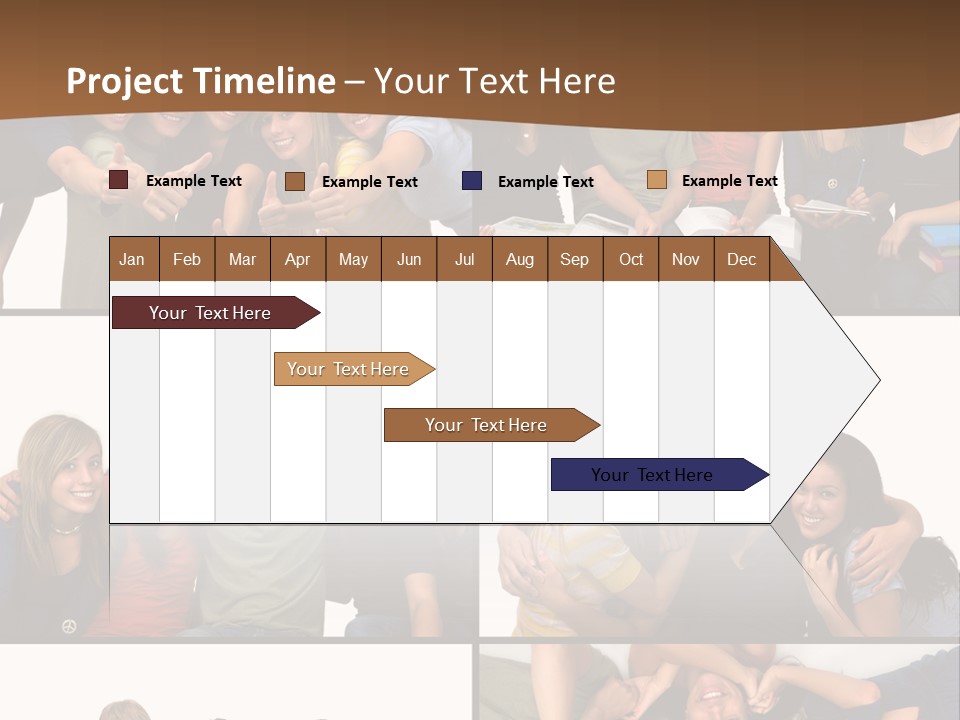 Project Timeline – Your Text Here

Example Text
Example Text
Example Text
Example Text

| Jan | Feb | Mar | Apr | May | Jun | Jul | Aug | Sep | Oct | Nov | Dec |
|---|---|---|---|---|---|---|---|---|---|---|---|

Your Text Here
Your Text Here
Your Text Here
Your Text Here